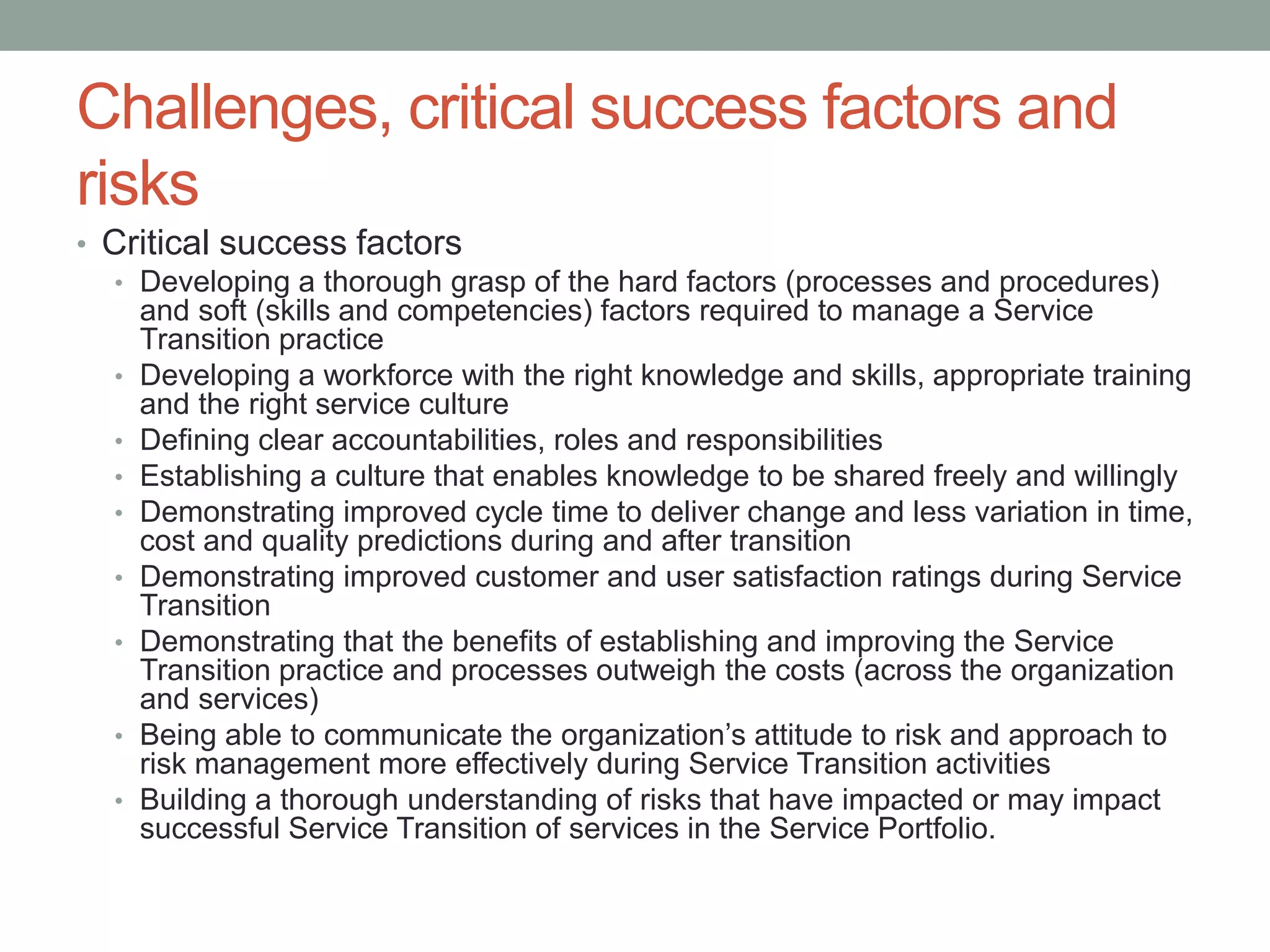 Challenges, critical success factors and risks

• Critical success factors
• Developing a thorough grasp of the hard factors (processes and procedures) and soft (skills and competencies) factors required to manage a Service Transition practice
• Developing a workforce with the right knowledge and skills, appropriate training and the right service culture
• Defining clear accountabilities, roles and responsibilities
• Establishing a culture that enables knowledge to be shared freely and willingly
• Demonstrating improved cycle time to deliver change and less variation in time, cost and quality predictions during and after transition
• Demonstrating improved customer and user satisfaction ratings during Service Transition
• Demonstrating that the benefits of establishing and improving the Service Transition practice and processes outweigh the costs (across the organization and services)
• Being able to communicate the organization's attitude to risk and approach to risk management more effectively during Service Transition activities
• Building a thorough understanding of risks that have impacted or may impact successful Service Transition of services in the Service Portfolio.